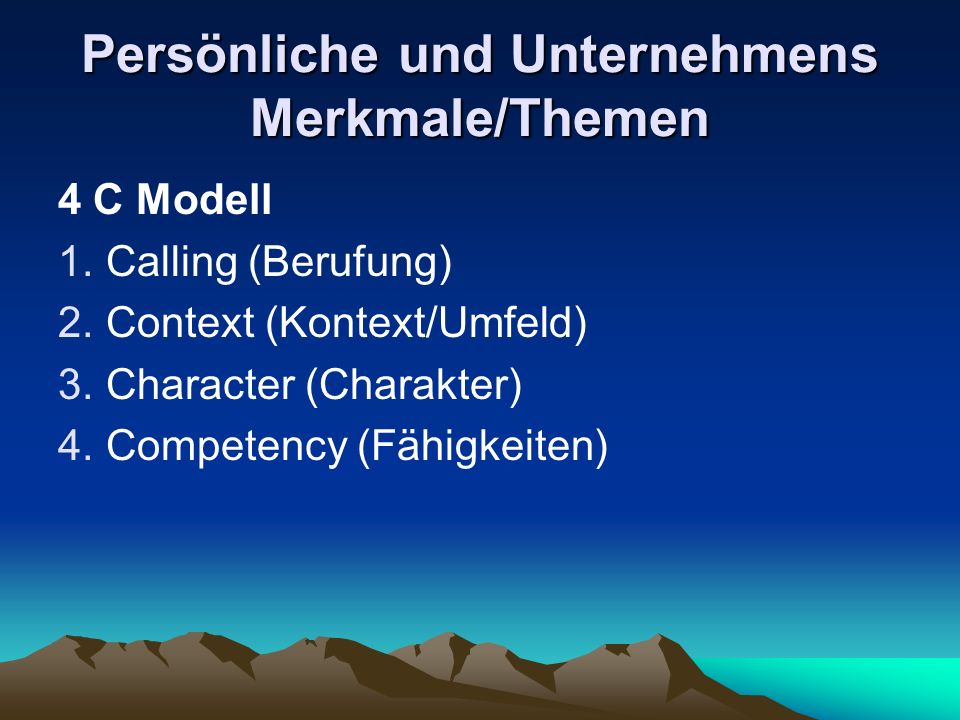 Persönliche und Unternehmens Merkmale/Themen

4 C Modell

1. Calling (Berufung)
2. Context (Kontext/Umfeld)
3. Character (Charakter)
4. Competency (Fähigkeiten)